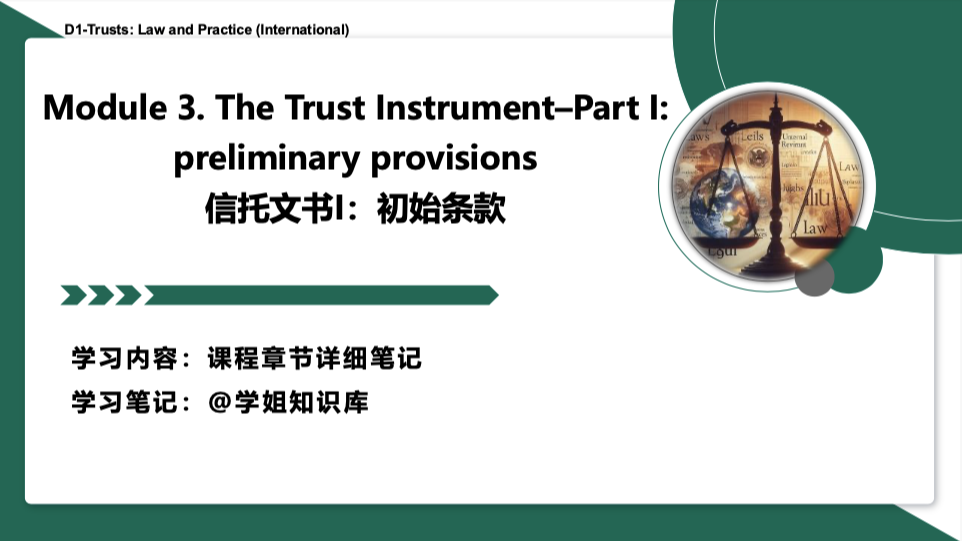 D1-Trusts: Law and Practice (International)

Module 3. The Trust Instrument–Part I: preliminary provisions
信托文书I：初始条款

学习内容：课程章节详细笔记
学习笔记：@学姐知识库